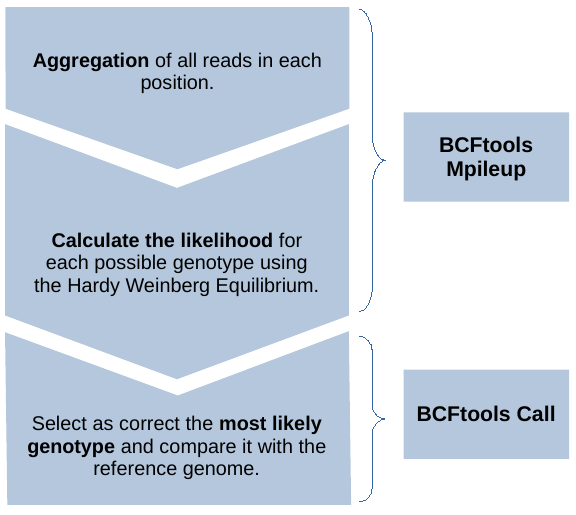 Aggregation of all reads in each position.

Calculate the likelihood for each possible genotype using the Hardy Weinberg Equilibrium.

Select as correct the most likely genotype and compare it with the reference genome.

BCFtools Mpileup

BCFtools Call